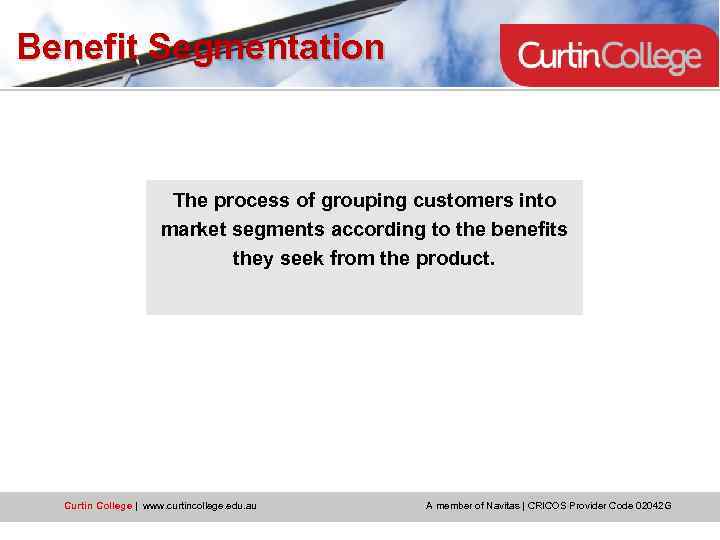 Benefit Segmentation

CurtinCollege

The process of grouping customers into market segments according to the benefits they seek from the product.

Curtin College | www.curtincollege.edu.au

A member of Navitas | CRICOS Provider Code 02042G